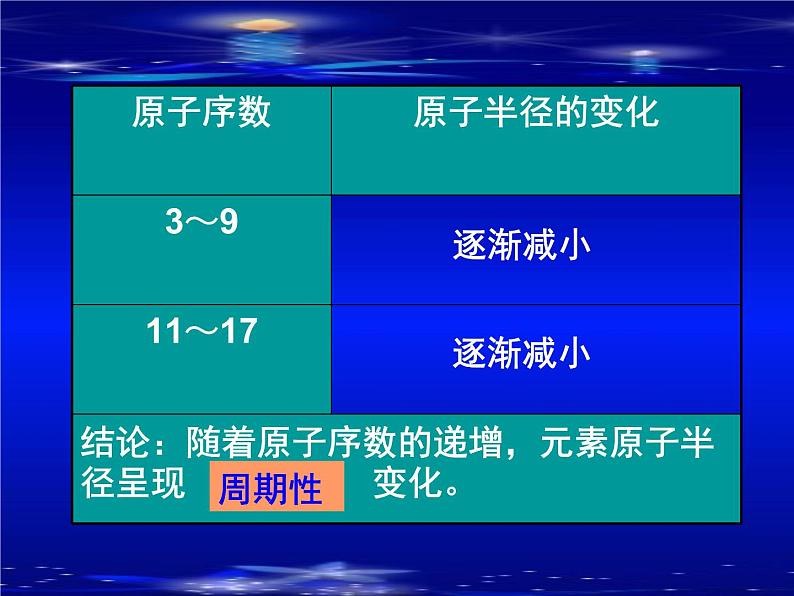 | 原子序数 | 原子半径的变化 |
|---|---|
| 3～9 | 逐渐减小 |
| 11～17 | 逐渐减小 |

结论：随着原子序数的递增，元素原子半径呈现 周期性 变化。